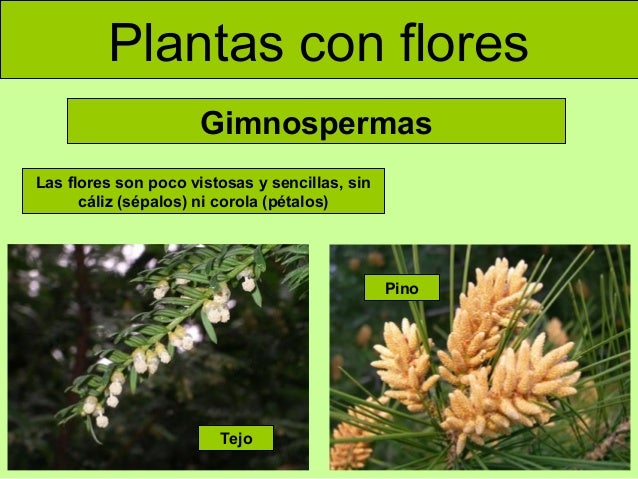 Plantas con flores

Gimnospermas

Las flores son poco vistosas y sencillas, sin cáliz (sépalos) ni corola (pétalos)

Tejo

Pino